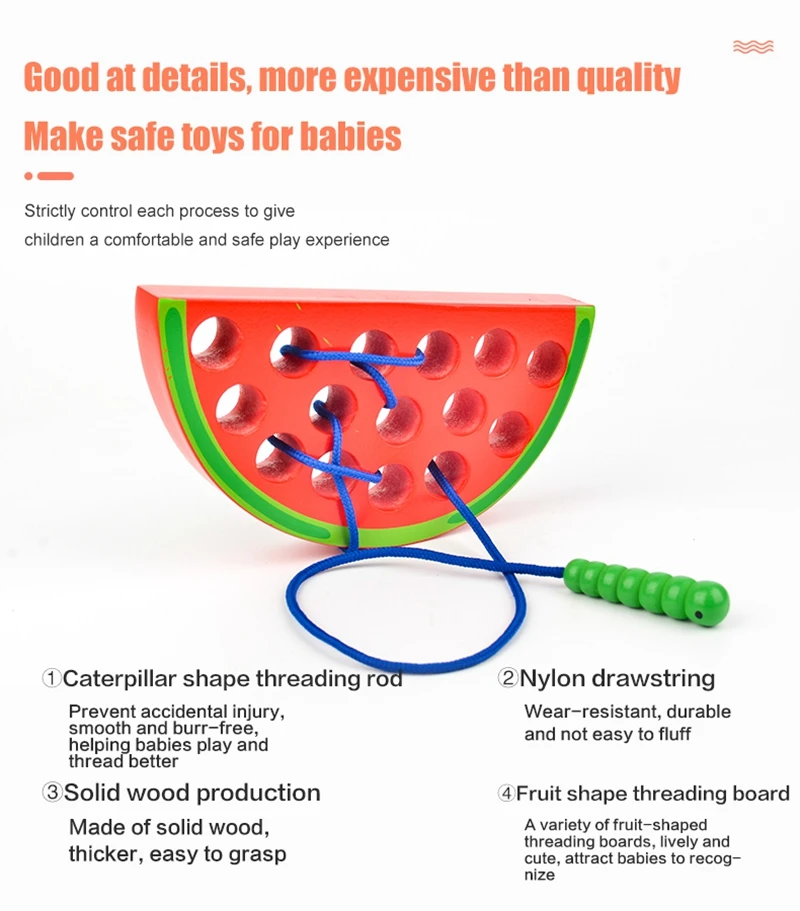 Good at details, more expensive than quality

Make safe toys for babies

Strictly control each process to give children a comfortable and safe play experience

①Caterpillar shape threading rod

Prevent accidental injury, smooth and burr-free, helping babies play and thread better

②Nylon drawstring

Wear-resistant, durable and not easy to fluff

③Solid wood production

Made of solid wood, thicker, easy to grasp

④Fruit shape threading board

A variety of fruit-shaped threading boards, lively and cute, attract babies to recognize